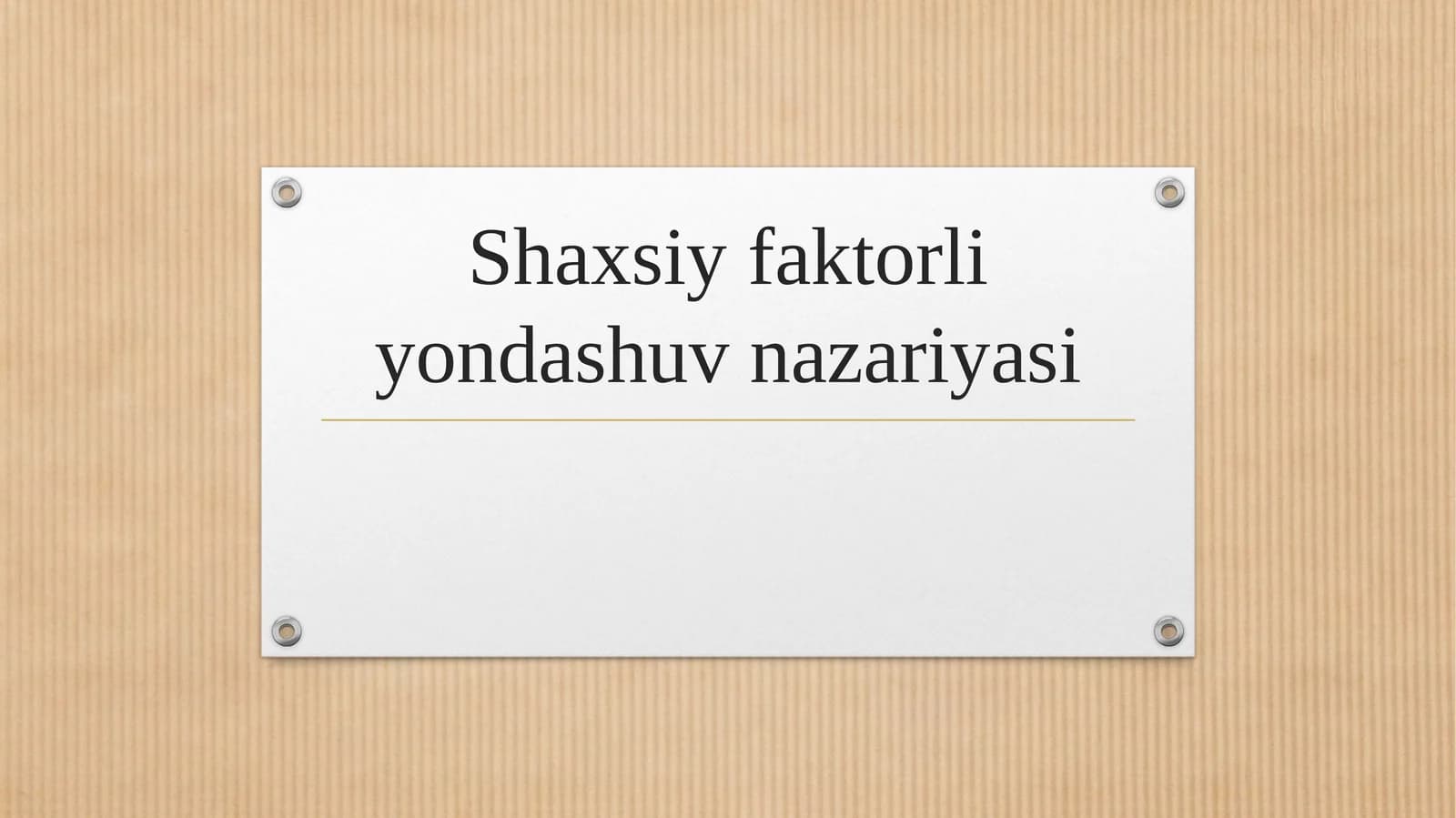 Shaxsiy faktorli yondashuv nazariyasi